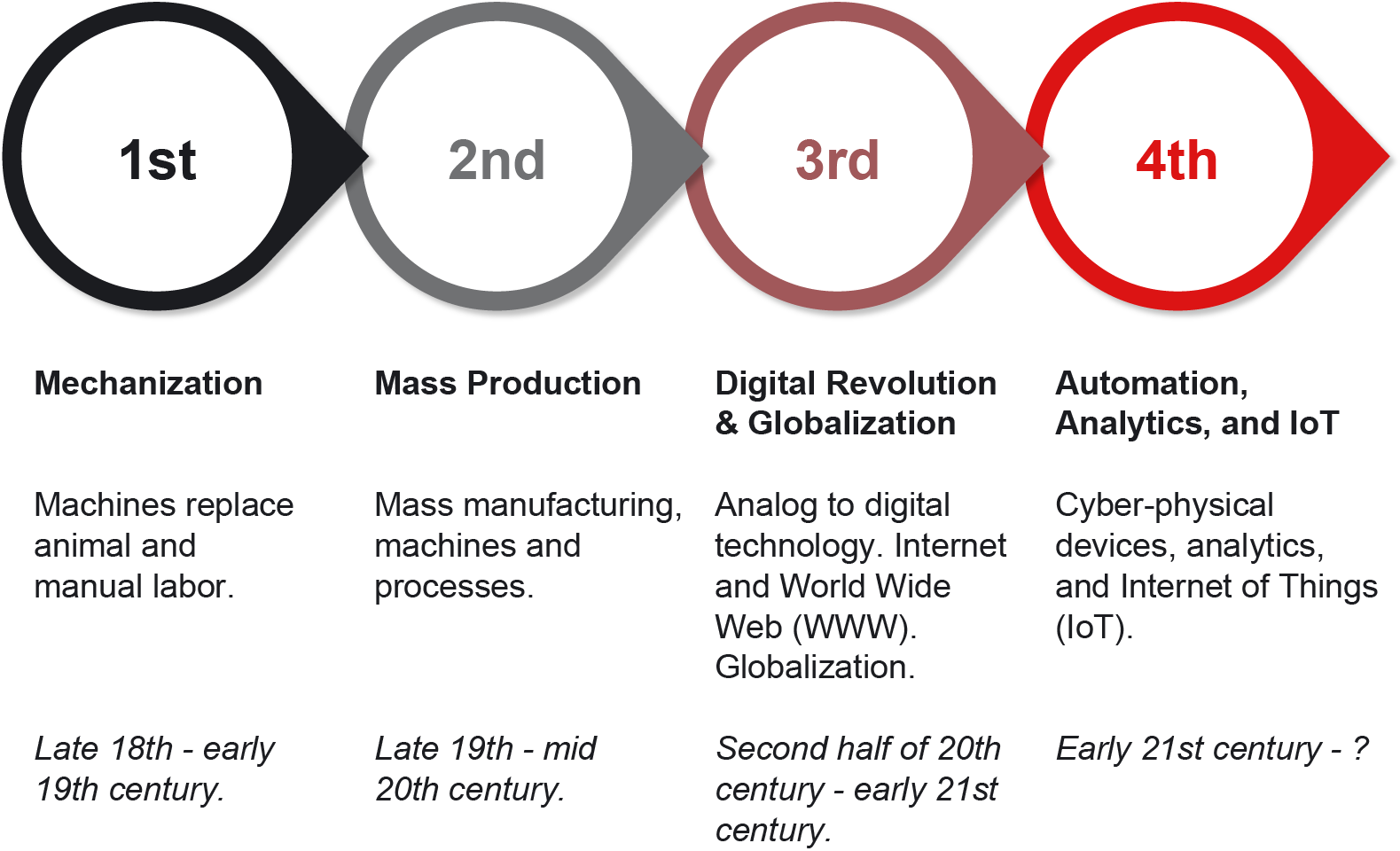 1st

Mechanization

Machines replace animal and manual labor.

Late 18th - early 19th century.

2nd

Mass Production

Mass manufacturing, machines and processes.

Late 19th - mid 20th century.

3rd

Digital Revolution & Globalization

Analog to digital technology. Internet and World Wide Web (WWW). Globalization.

Second half of 20th century - early 21st century.

4th

Automation, Analytics, and IoT

Cyber-physical devices, analytics, and Internet of Things (IoT).

Early 21st century - ?